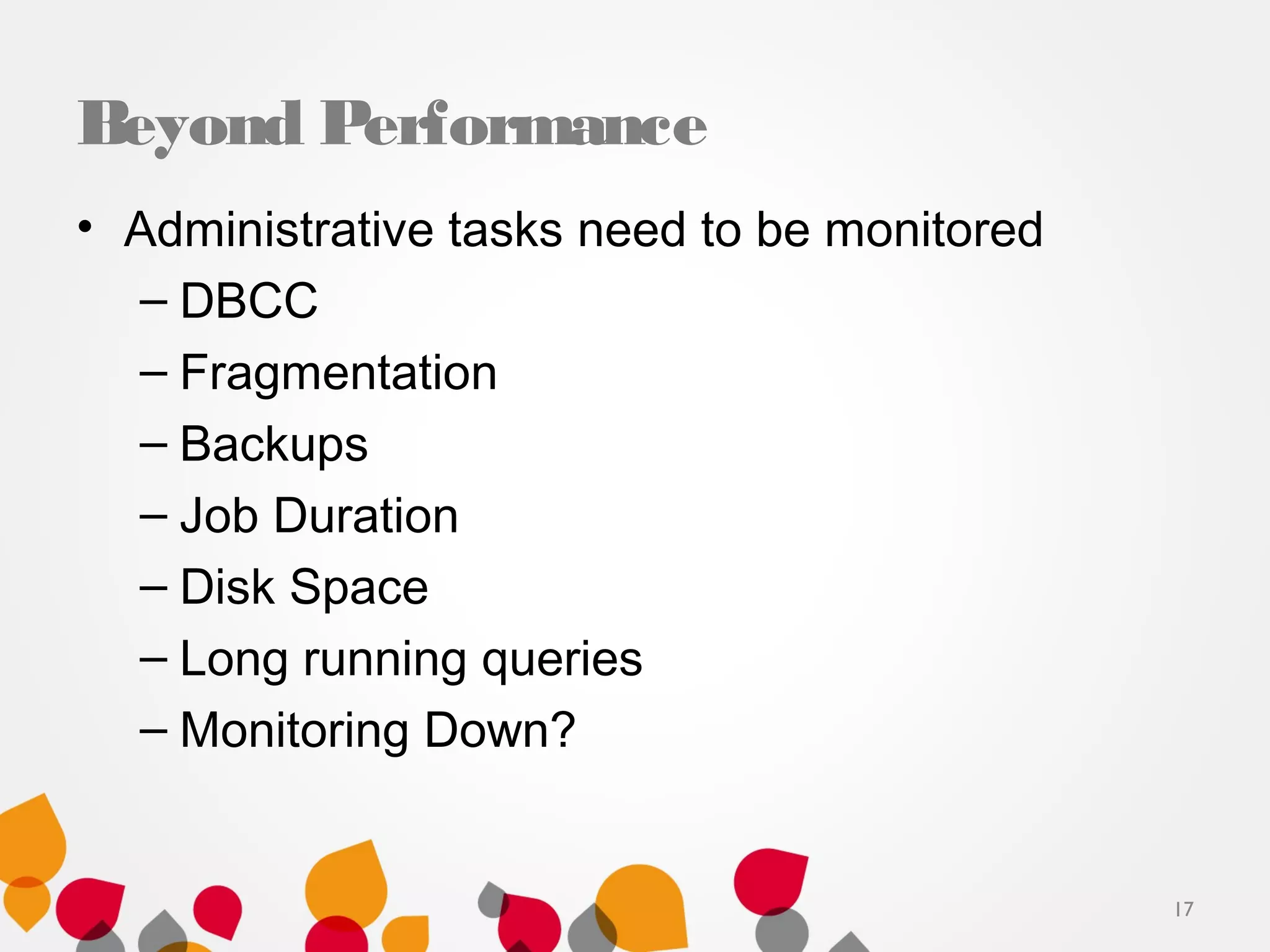 Beyond Performance

• Administrative tasks need to be monitored
– DBCC
– Fragmentation
– Backups
– Job Duration
– Disk Space
– Long running queries
– Monitoring Down?

17